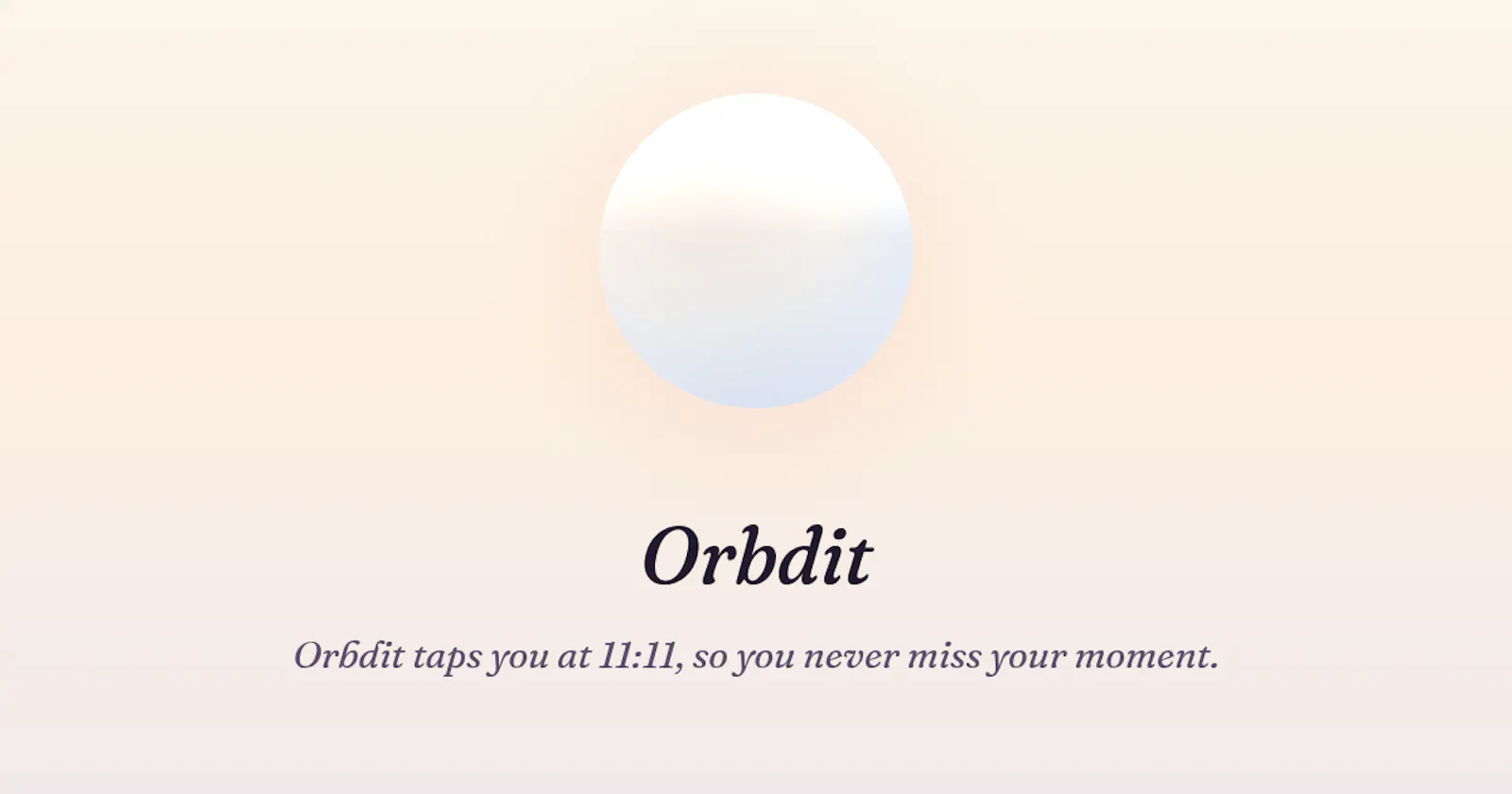 Orbdit

Orbdit taps you at 11:11, so you never miss your moment.